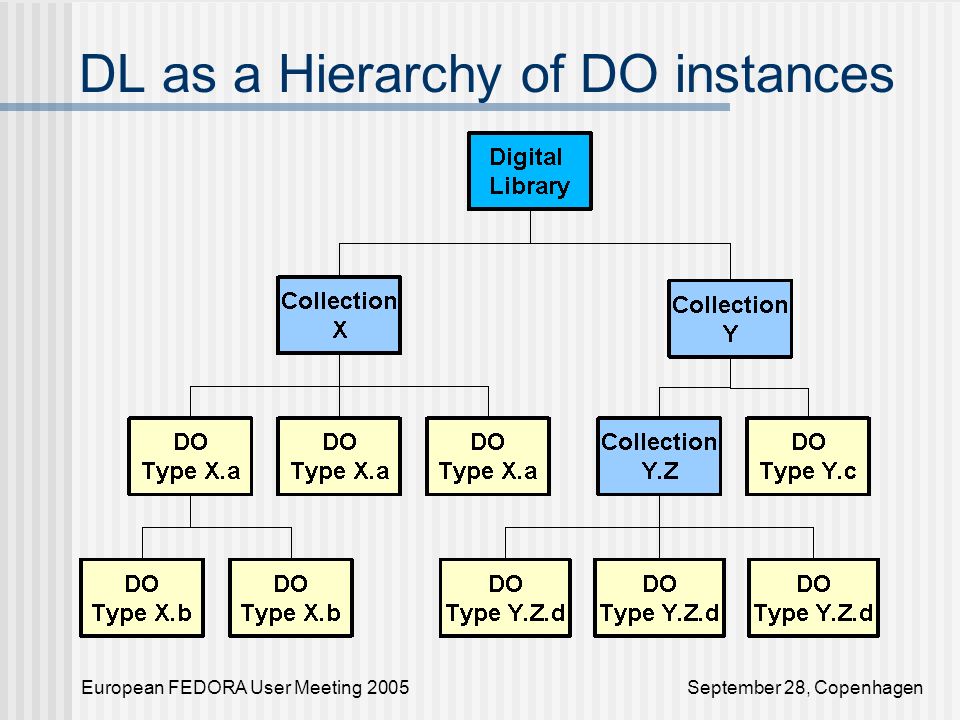 DL as a Hierarchy of DO instances

Digital Library

Collection X

Collection Y

DO Type X.a

DO Type X.a

DO Type X.a

Collection Y.Z

DO Type Y.c

DO Type X.b

DO Type X.b

DO Type Y.Z.d

DO Type Y.Z.d

DO Type Y.Z.d

European FEDORA User Meeting 2005

September 28, Copenhagen